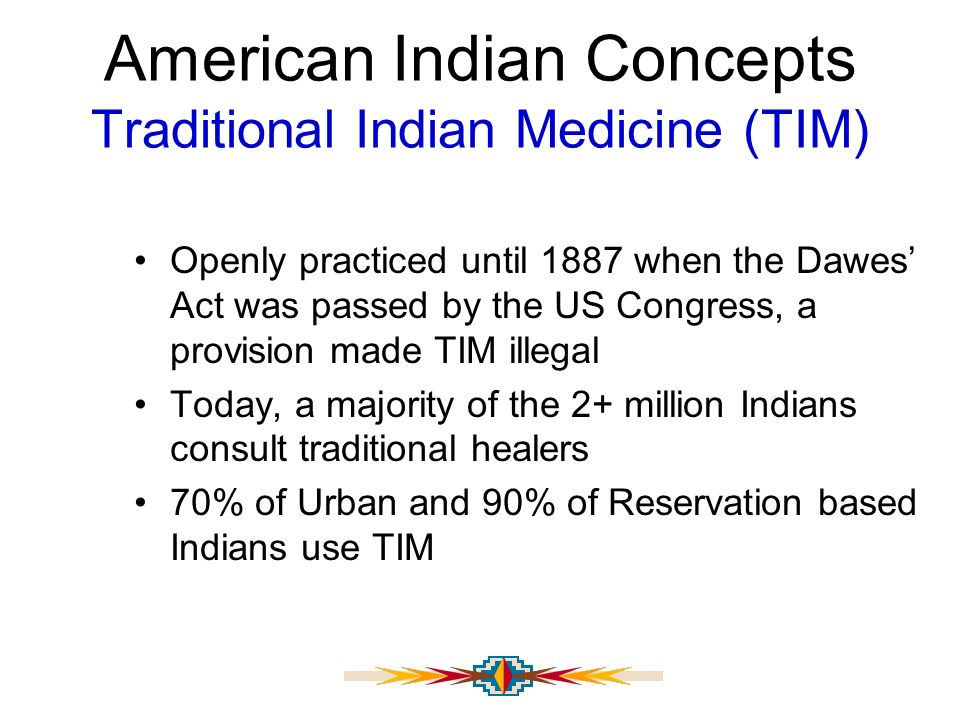 American Indian Concepts
Traditional Indian Medicine (TIM)

• Openly practiced until 1887 when the Dawes' Act was passed by the US Congress, a provision made TIM illegal
• Today, a majority of the 2+ million Indians consult traditional healers
• 70% of Urban and 90% of Reservation based Indians use TIM